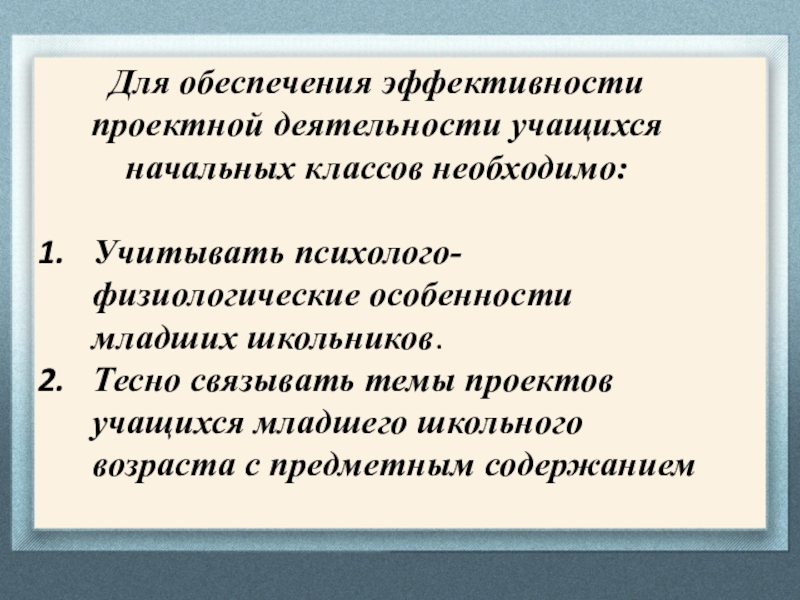 Для обеспечения эффективности проектной деятельности учащихся начальных классов необходимо:

1. Учитывать психолого-физиологические особенности младших школьников.
2. Тесно связывать темы проектов учащихся младшего школьного возраста с предметным содержанием